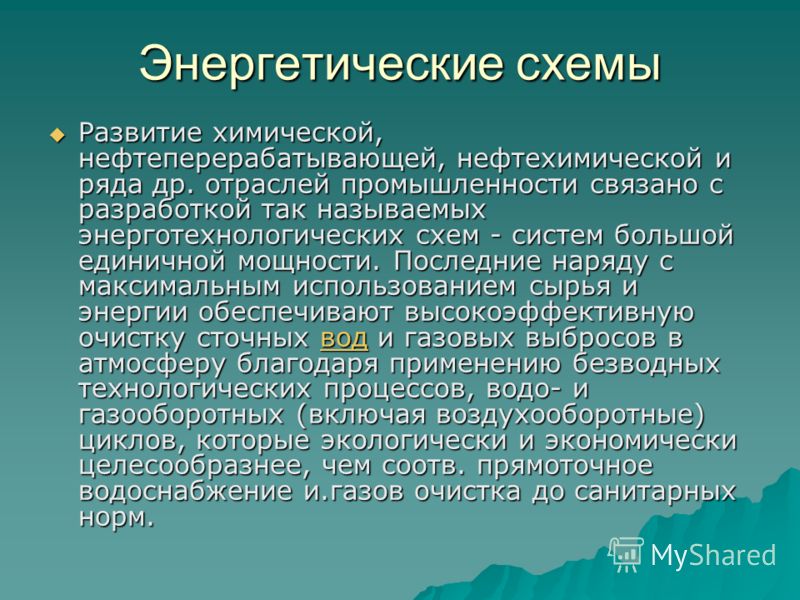 Энергетические схемы

Развитие химической, нефтеперерабатывающей, нефтехимической и ряда др. отраслей промышленности связано с разработкой так называемых энерготехнологических схем - систем большой единичной мощности. Последние наряду с максимальным использованием сырья и энергии обеспечивают высокоэффективную очистку сточных вод и газовых выбросов в атмосферу благодаря применению безводных технологических процессов, водо- и газооборотных (включая воздухооборотные) циклов, которые экологически и экономически целесообразнее, чем соотв. прямоточное водоснабжение и.газов очистка до санитарных норм.

MyShared